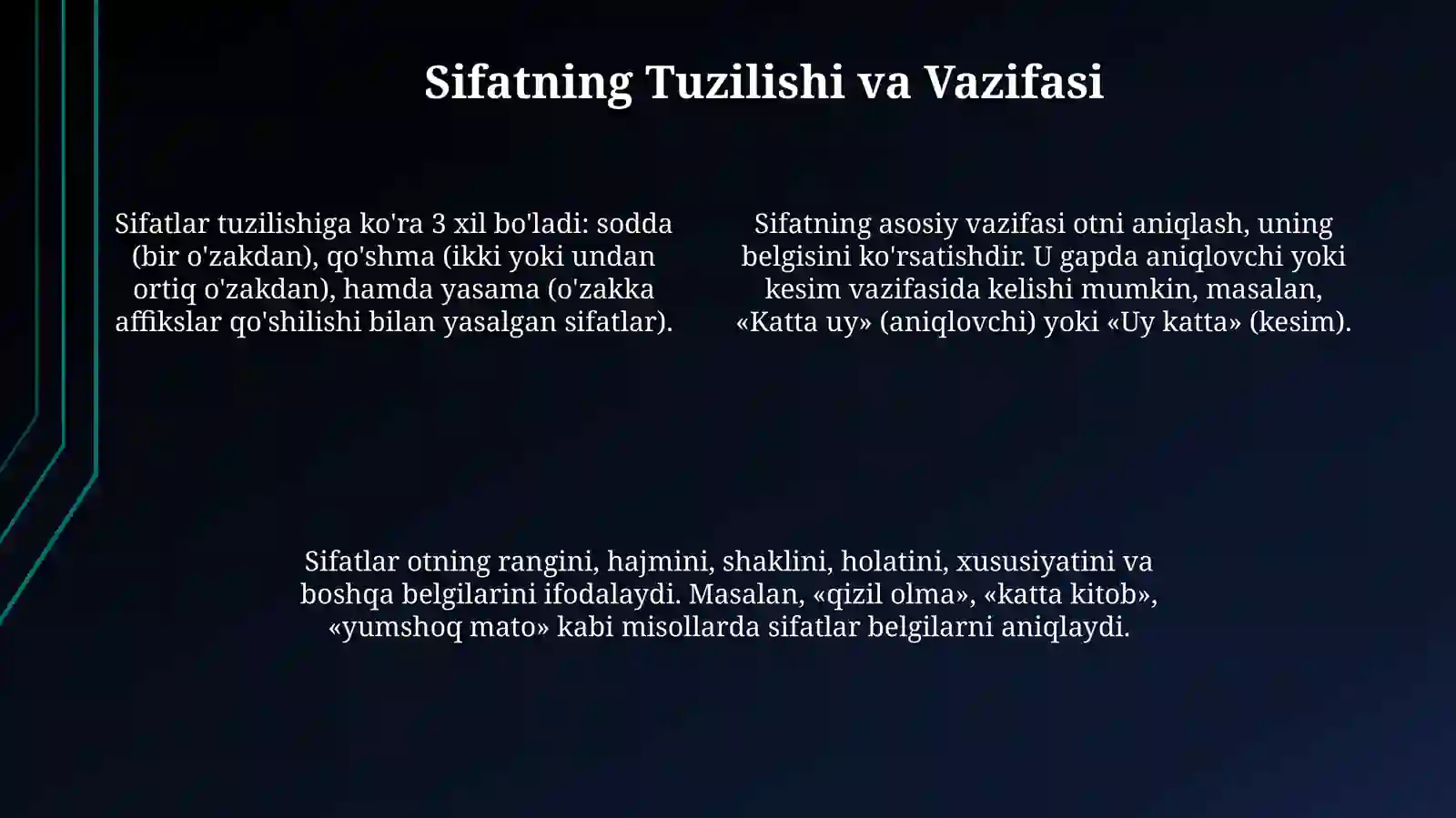 Sifatning Tuzilishi va Vazifasi

Sifatlar tuzilishiga ko'ra 3 xil bo'ladi: sodda (bir o'zakdan), qo'shma (ikki yoki undan ortiq o'zakdan), hamda yasama (o'zakka affikslar qo'shilishi bilan yasalgan sifatlar).

Sifatning asosiy vazifasi otni aniqlash, uning belgisini ko'rsatishdir. U gapda aniqlovchi yoki kesim vazifasida kelishi mumkin, masalan, «Katta uy» (aniqlovchi) yoki «Uy katta» (kesim).

Sifatlar otning rangini, hajmini, shaklini, holatini, xususiyatini va boshqa belgilarini ifodalaydi. Masalan, «qizil olma», «katta kitob», «yumshoq mato» kabi misollarda sifatlar belgilarni aniqlaydi.